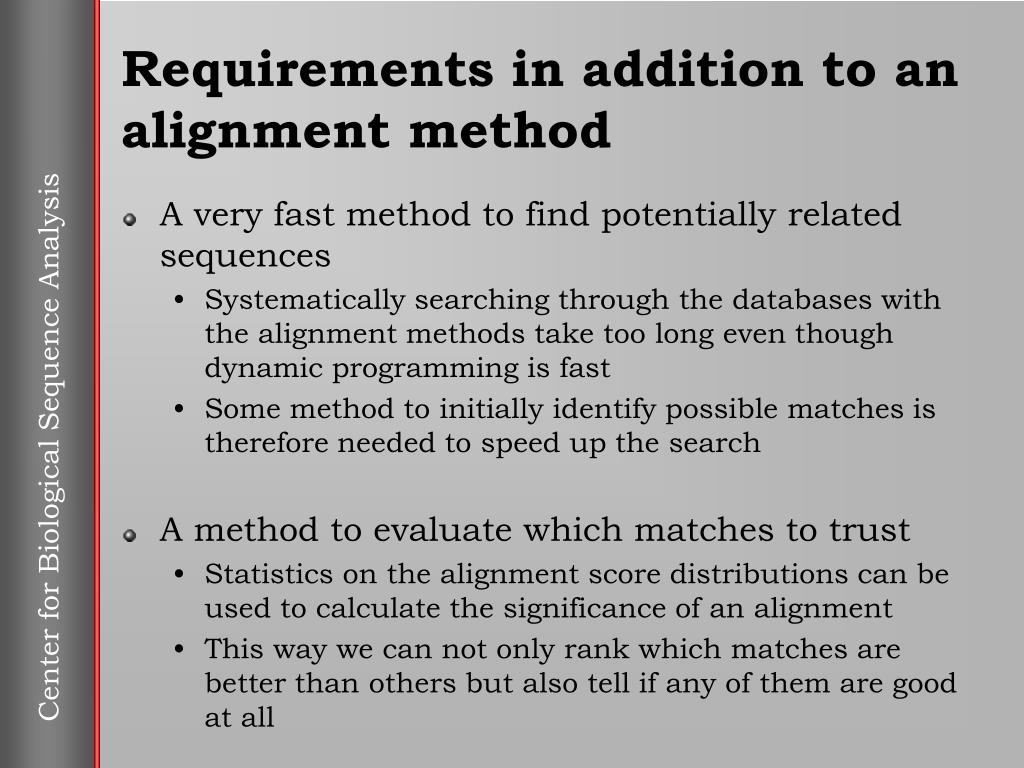 Center for Biological Sequence Analysis

Requirements in addition to an alignment method

A very fast method to find potentially related sequences
• Systematically searching through the databases with the alignment methods take too long even though dynamic programming is fast
• Some method to initially identify possible matches is therefore needed to speed up the search

A method to evaluate which matches to trust
• Statistics on the alignment score distributions can be used to calculate the significance of an alignment
• This way we can not only rank which matches are better than others but also tell if any of them are good at all